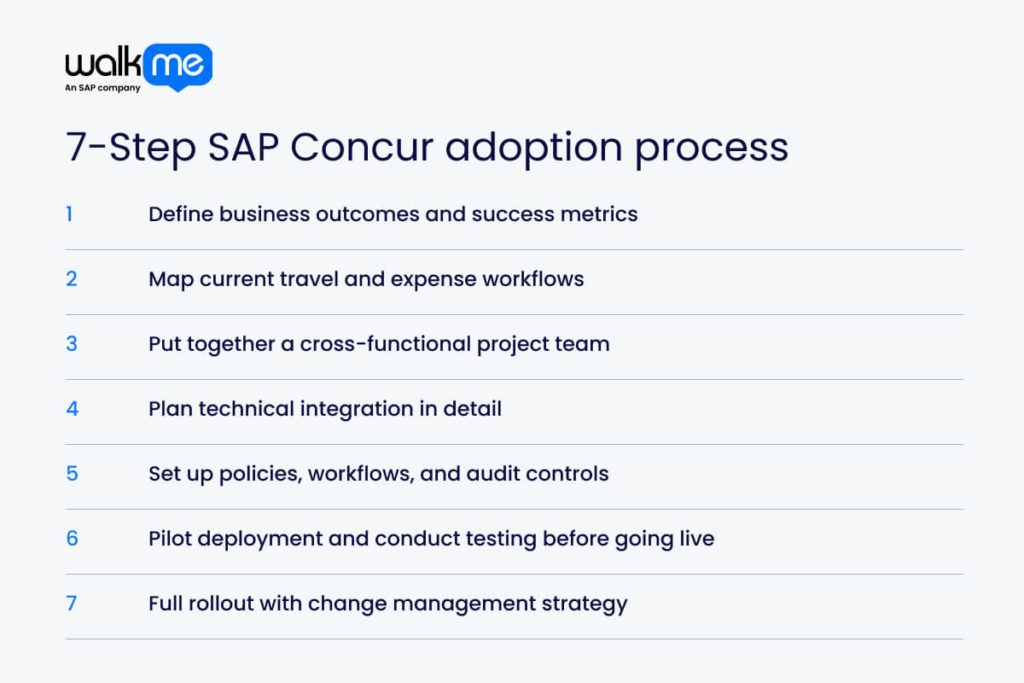 walkme
An SAP company

7-Step SAP Concur adoption process

1 Define business outcomes and success metrics

2 Map current travel and expense workflows

3 Put together a cross-functional project team

4 Plan technical integration in detail

5 Set up policies, workflows, and audit controls

6 Pilot deployment and conduct testing before going live

7 Full rollout with change management strategy